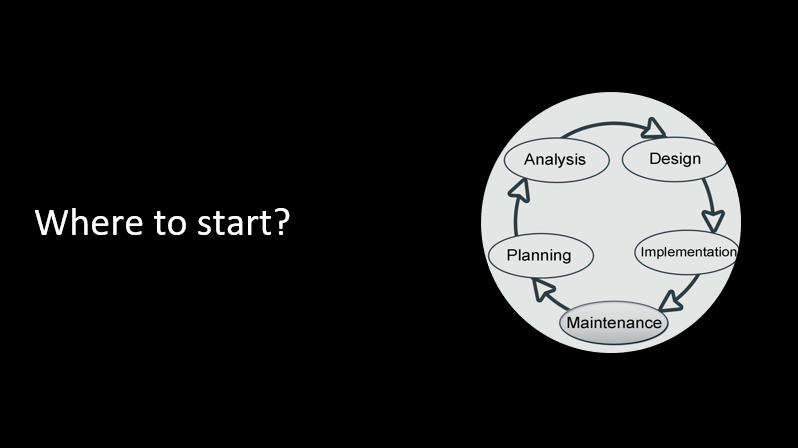 Where to start?

Analysis
Design
Implementation
Maintenance
Planning